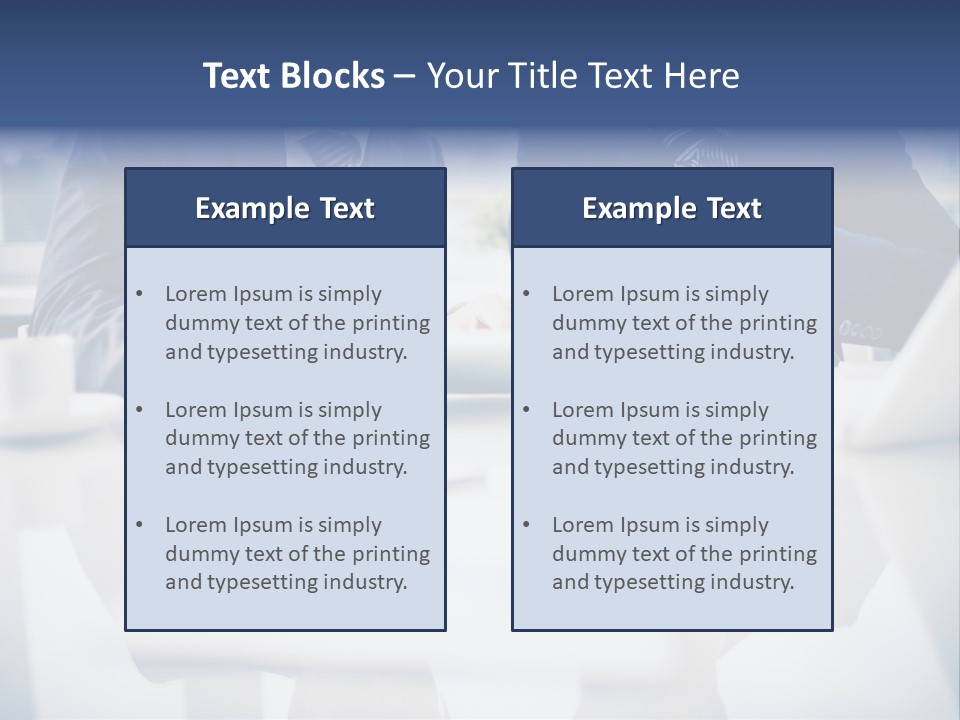 Text Blocks – Your Title Text Here

Example Text

• Lorem Ipsum is simply dummy text of the printing and typesetting industry.

• Lorem Ipsum is simply dummy text of the printing and typesetting industry.

• Lorem Ipsum is simply dummy text of the printing and typesetting industry.

Example Text

• Lorem Ipsum is simply dummy text of the printing and typesetting industry.

• Lorem Ipsum is simply dummy text of the printing and typesetting industry.

• Lorem Ipsum is simply dummy text of the printing and typesetting industry.